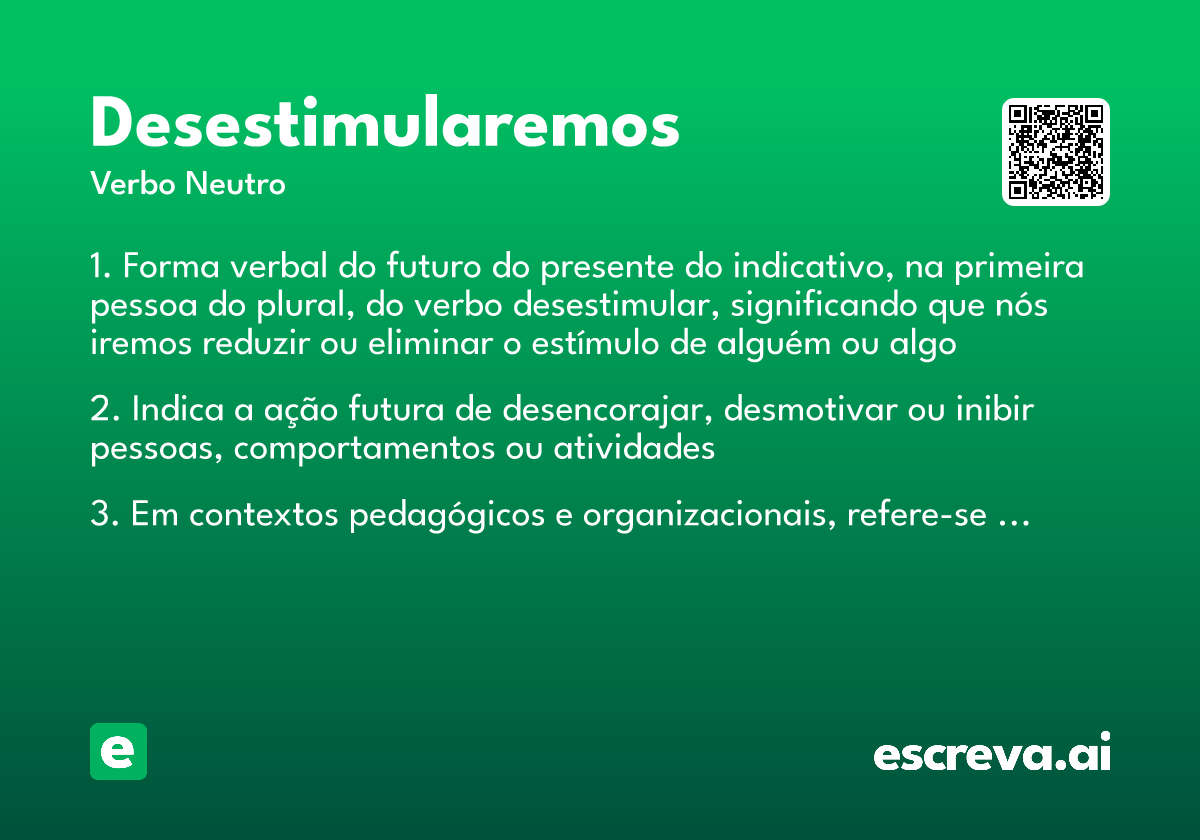 Desestimularemos
Verbo Neutro

1. Forma verbal do futuro do presente do indicativo, na primeira pessoa do plural, do verbo desestimular, significando que nós iremos reduzir ou eliminar o estímulo de alguém ou algo

2. Indica a ação futura de desencorajar, desmotivar ou inibir pessoas, comportamentos ou atividades

3. Em contextos pedagógicos e organizacionais, refere-se ...

e

escreva.ai